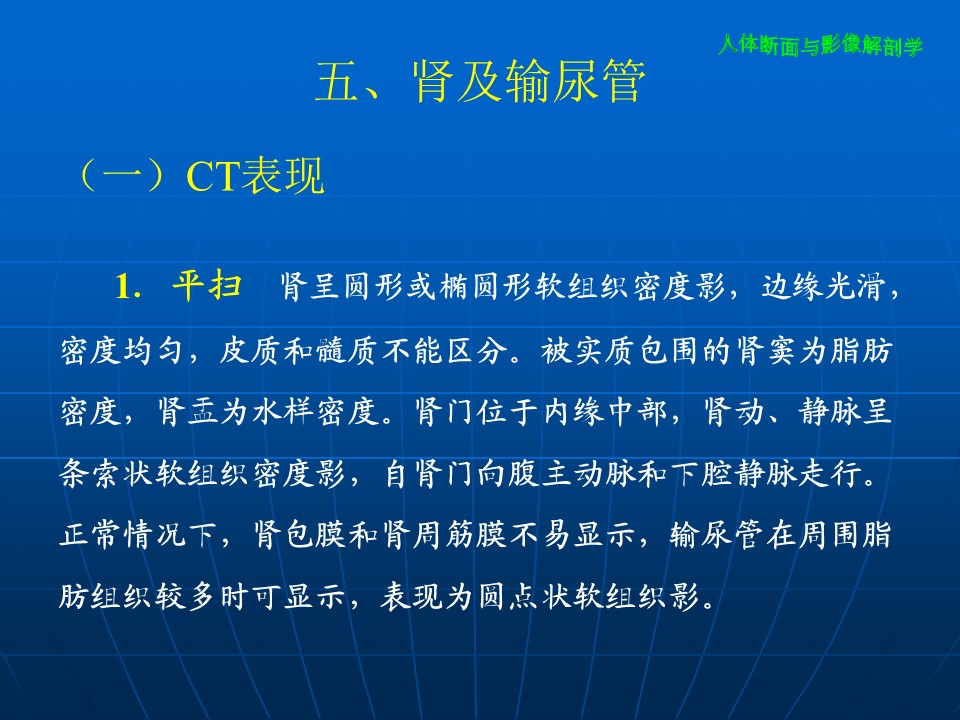 人体断面与影像解剖学

五、肾及输尿管

（一）CT表现

1. 平扫 肾呈圆形或椭圆形软组织密度影，边缘光滑，密度均匀，皮质和髓质不能区分。被实质包围的肾窦为脂肪密度，肾盂为水样密度。肾门位于内缘中部，肾动、静脉呈条索状软组织密度影，自肾门向腹主动脉和下腔静脉走行。正常情况下，肾包膜和肾周筋膜不易显示，输尿管在周围脂肪组织较多时可显示，表现为圆点状软组织影。